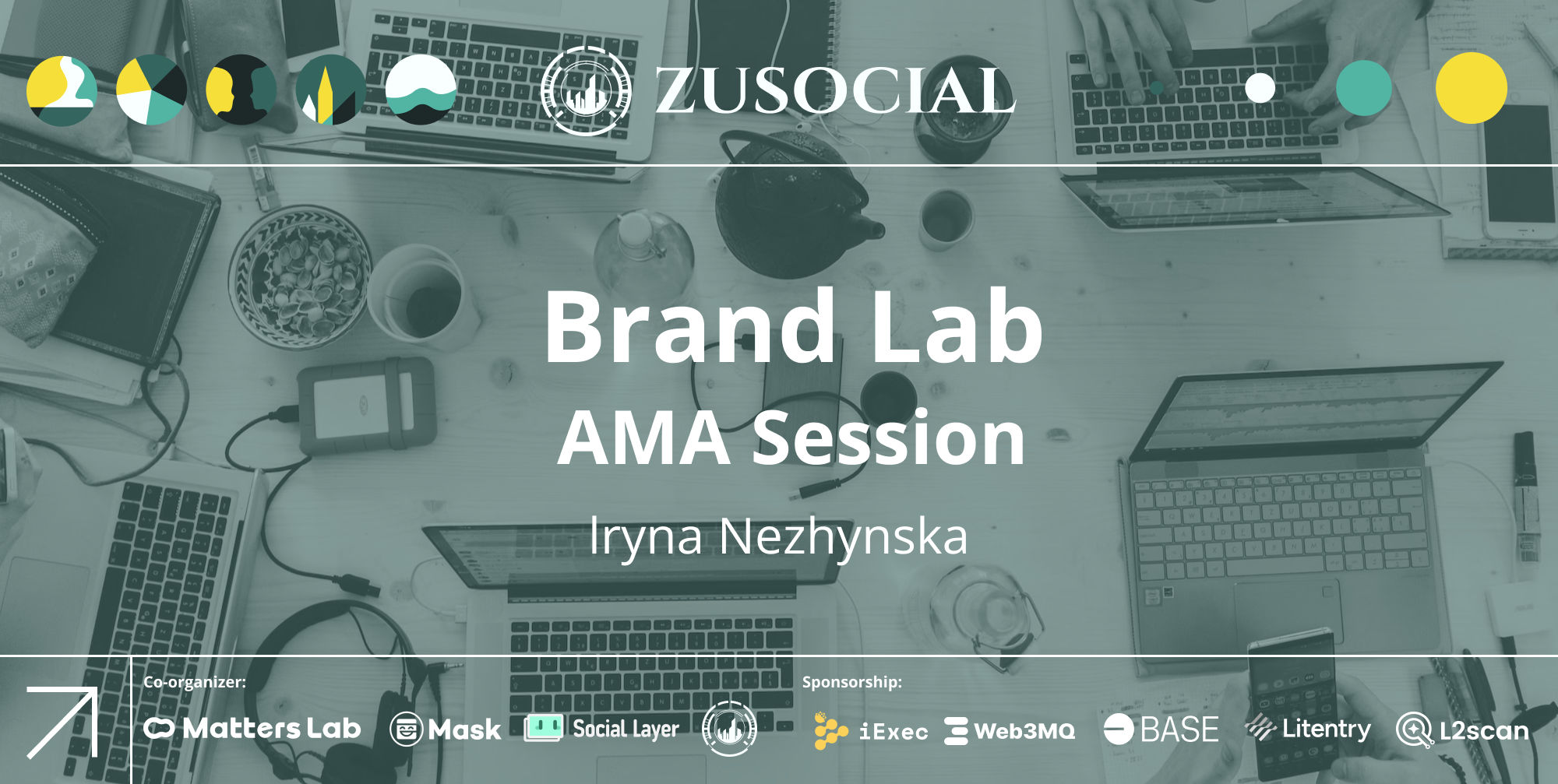 ZUSOCIAL

Brand Lab
AMA Session

Iryna Nezhynska

Co-organizer:
Matters Lab Mask Social Layer

Sponsorship:
iExec Web3MQ BASE Litentry L2scan